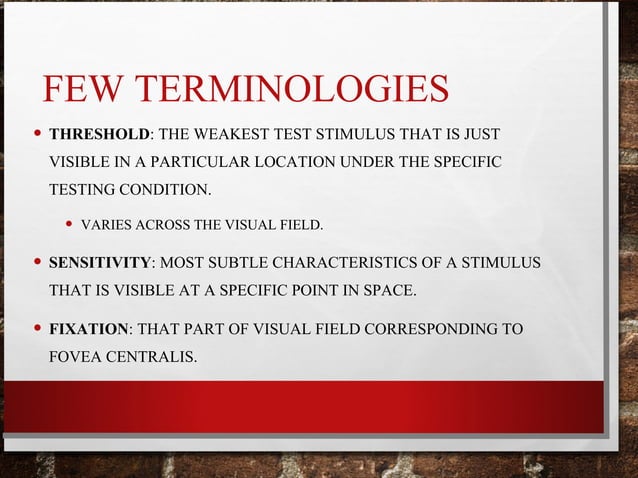 FEW TERMINOLOGIES

• THRESHOLD: THE WEAKEST TEST STIMULUS THAT IS JUST VISIBLE IN A PARTICULAR LOCATION UNDER THE SPECIFIC TESTING CONDITION.

• VARIES ACROSS THE VISUAL FIELD.

• SENSITIVITY: MOST SUBTLE CHARACTERISTICS OF A STIMULUS THAT IS VISIBLE AT A SPECIFIC POINT IN SPACE.

• FIXATION: THAT PART OF VISUAL FIELD CORRESPONDING TO FOVEA CENTRALIS.